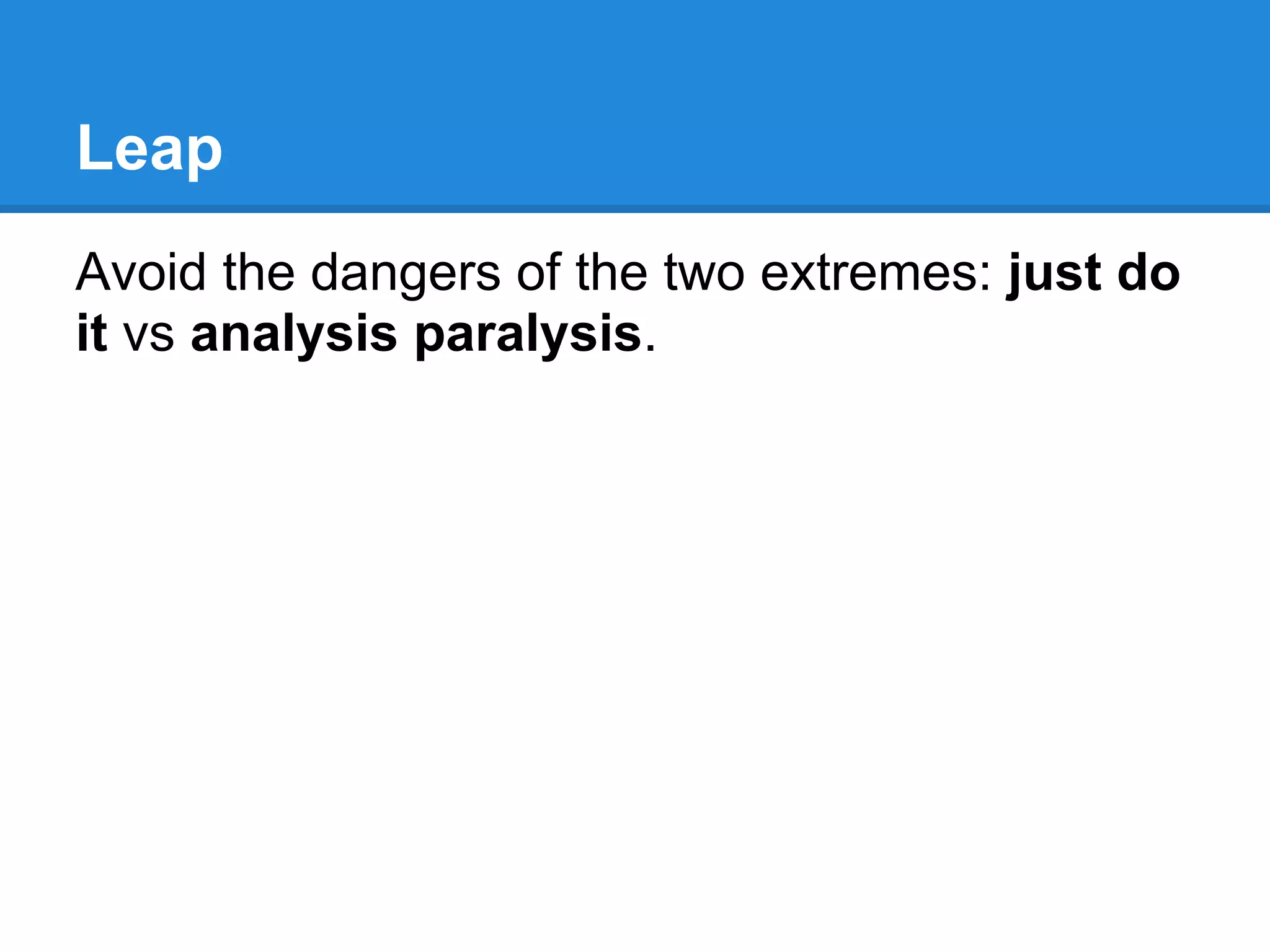 Leap

Avoid the dangers of the two extremes: just do it vs analysis paralysis.